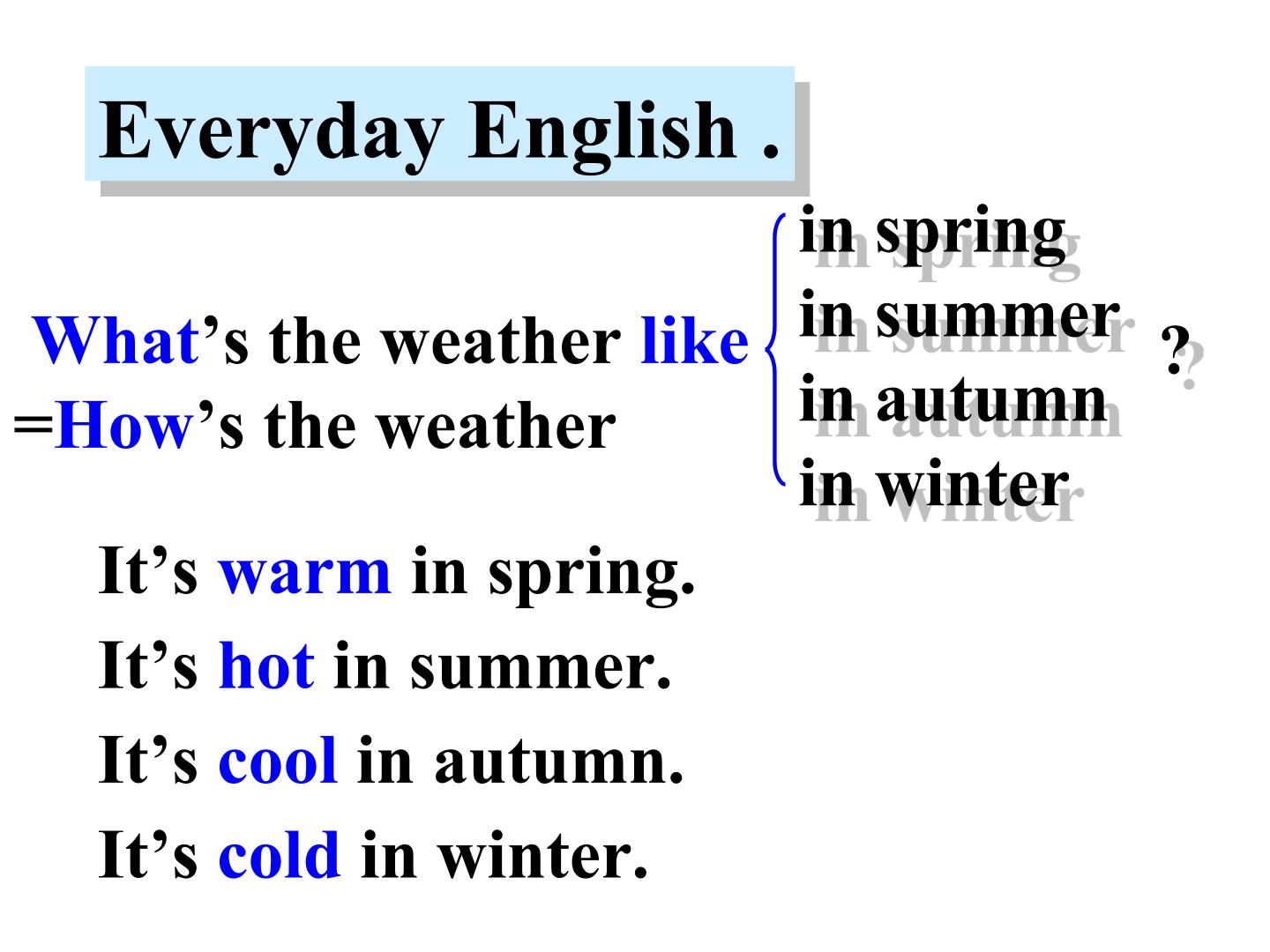 Everyday English .

What's the weather like
=How's the weather

in spring
in summer
in autumn
in winter

?

It's warm in spring.

It's hot in summer.

It's cool in autumn.

It's cold in winter.